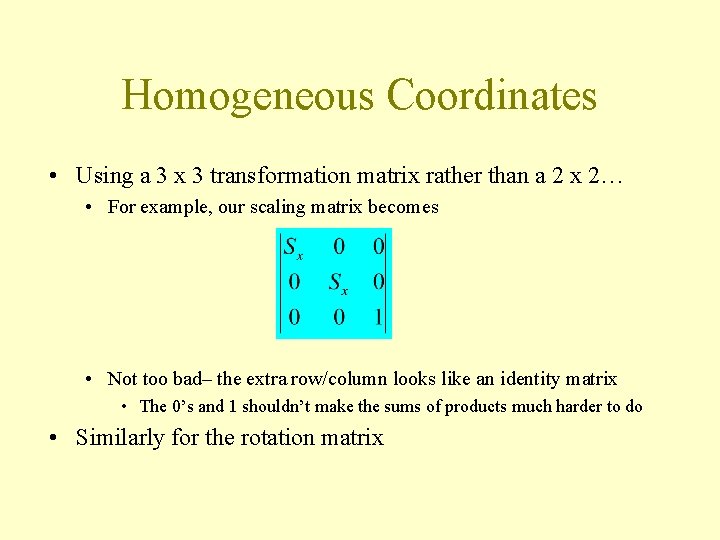 Homogeneous Coordinates

• Using a 3 x 3 transformation matrix rather than a 2 x 2…

• For example, our scaling matrix becomes

$\begin{vmatrix} S_x & 0 & 0 \\ 0 & S_x & 0 \\ 0 & 0 & 1 \end{vmatrix}$

• Not too bad– the extra row/column looks like an identity matrix

• The 0's and 1 shouldn't make the sums of products much harder to do

• Similarly for the rotation matrix